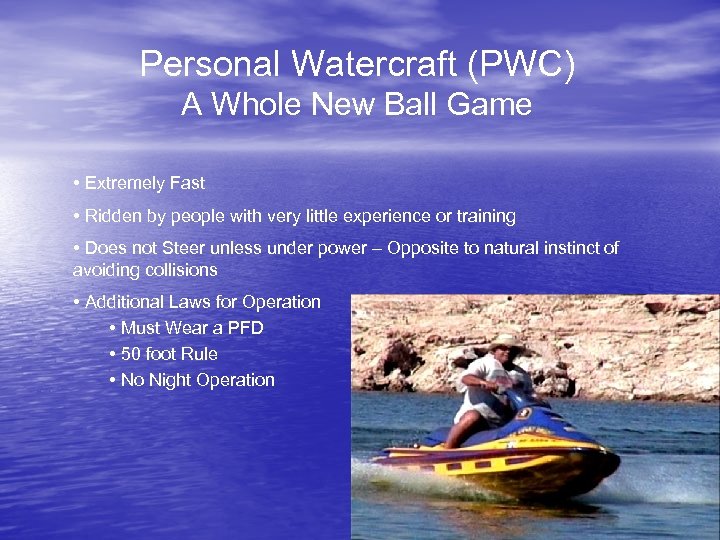 Personal Watercraft (PWC)
A Whole New Ball Game

• Extremely Fast

• Ridden by people with very little experience or training

• Does not Steer unless under power – Opposite to natural instinct of avoiding collisions

• Additional Laws for Operation
• Must Wear a PFD
• 50 foot Rule
• No Night Operation